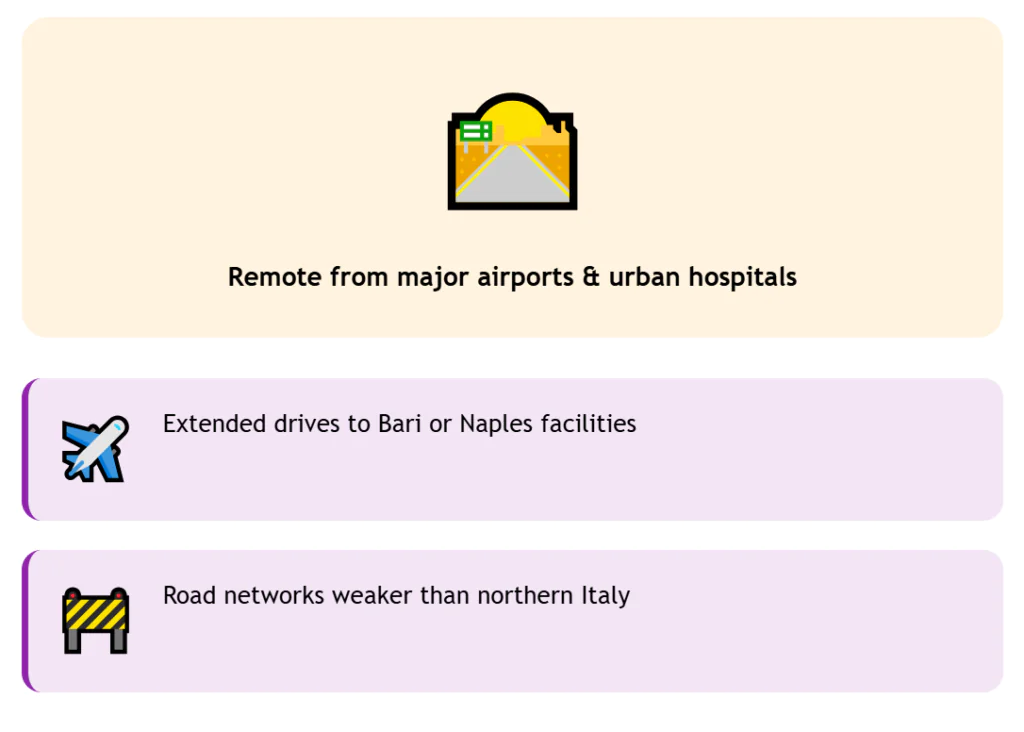 Remote from major airports & urban hospitals

Extended drives to Bari or Naples facilities

Road networks weaker than northern Italy